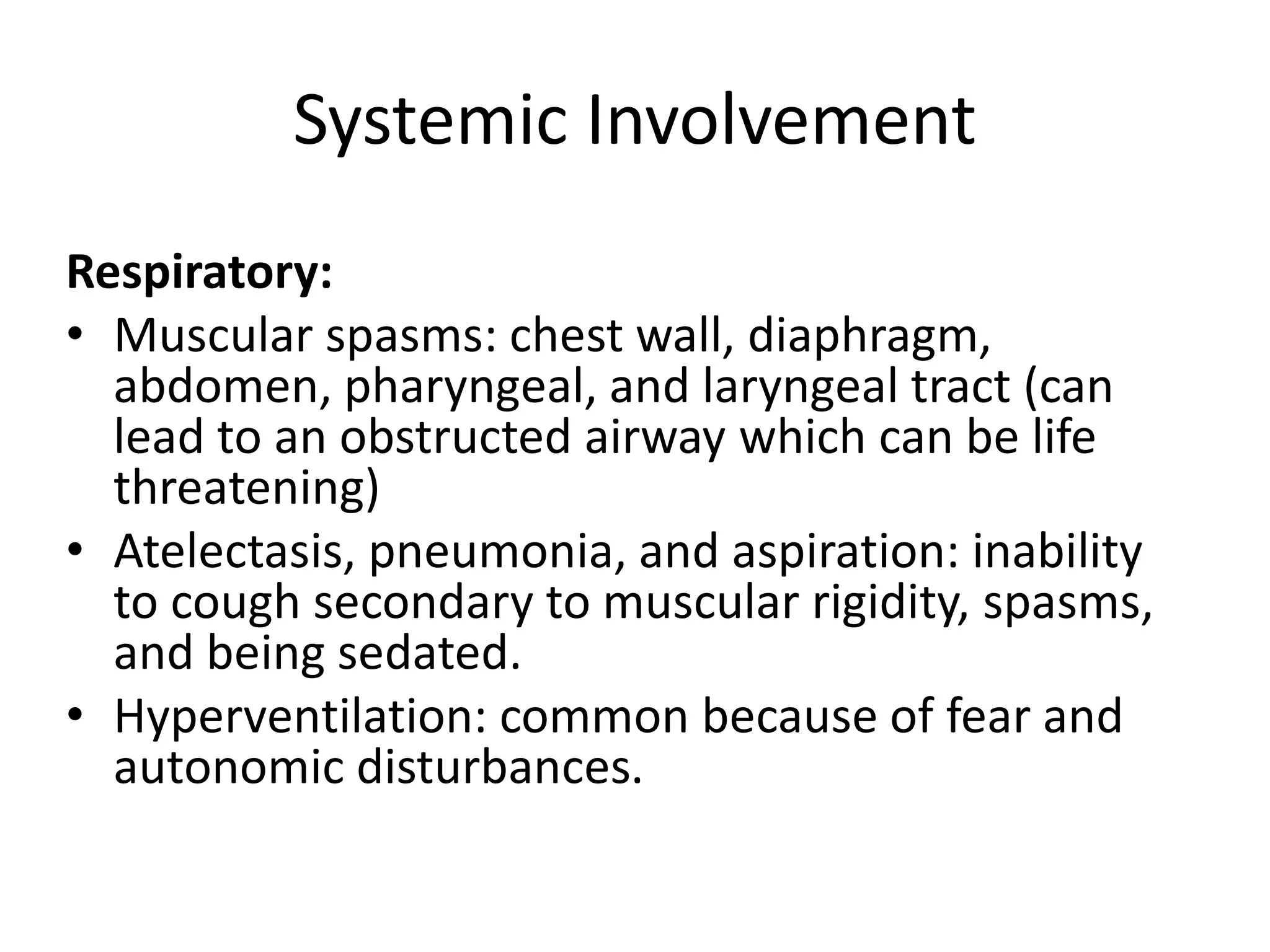 Systemic Involvement

Respiratory:
• Muscular spasms: chest wall, diaphragm, abdomen, pharyngeal, and laryngeal tract (can lead to an obstructed airway which can be life threatening)
• Atelectasis, pneumonia, and aspiration: inability to cough secondary to muscular rigidity, spasms, and being sedated.
• Hyperventilation: common because of fear and autonomic disturbances.